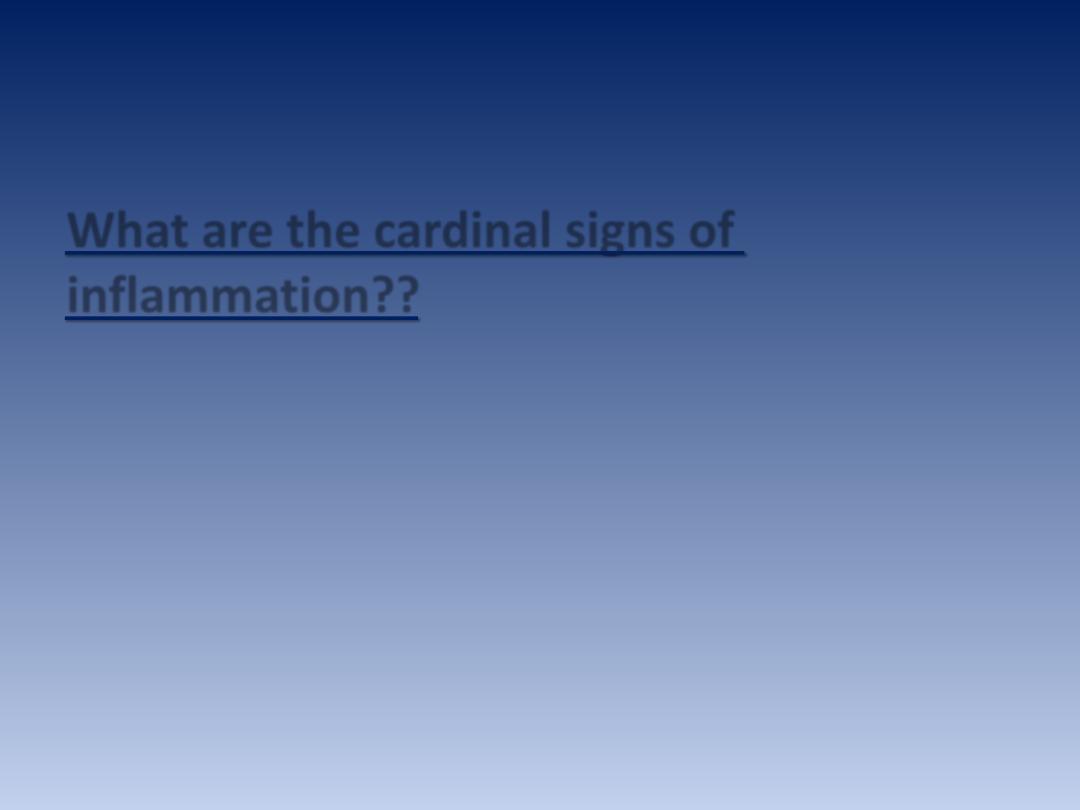 What are the cardinal signs of inflammation??